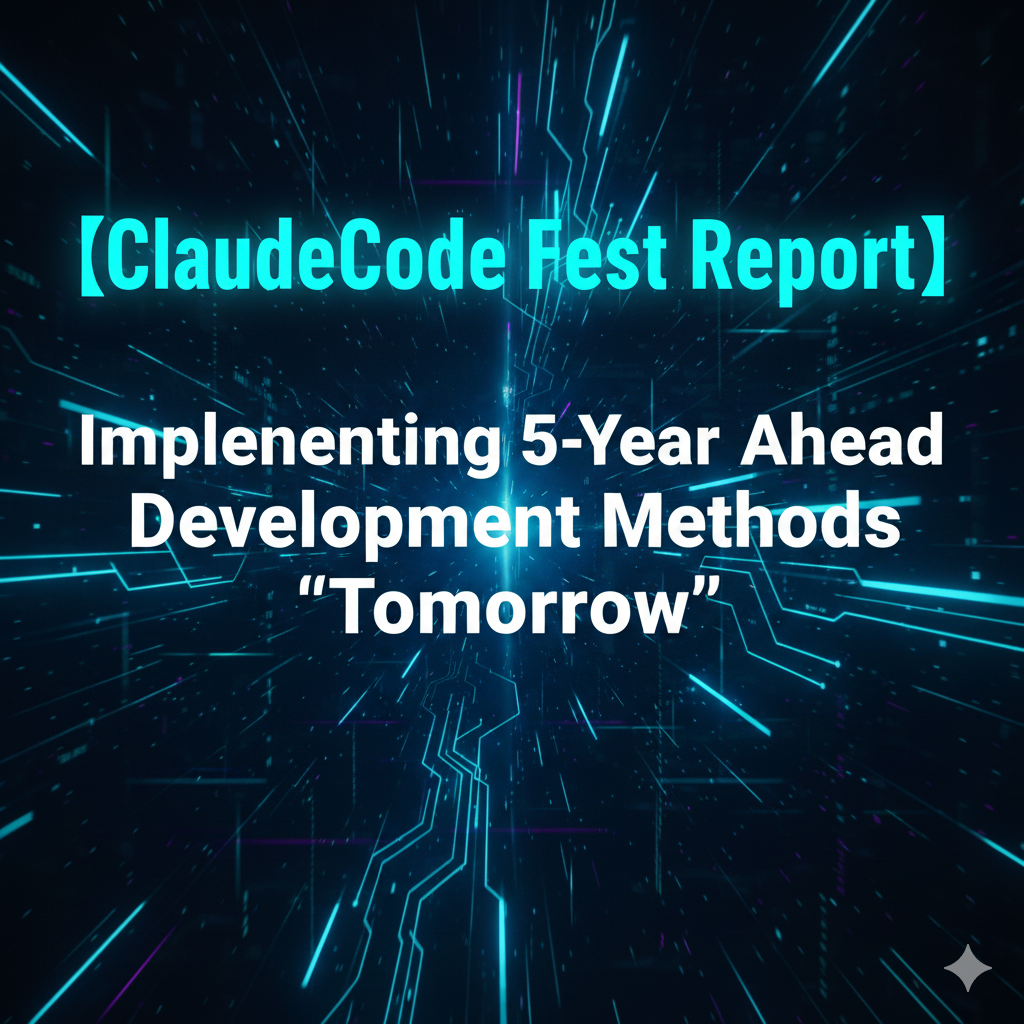 【ClaudeCode Fest Report】

Implenenting 5-Year Ahead Development Methods “Tomorrow”